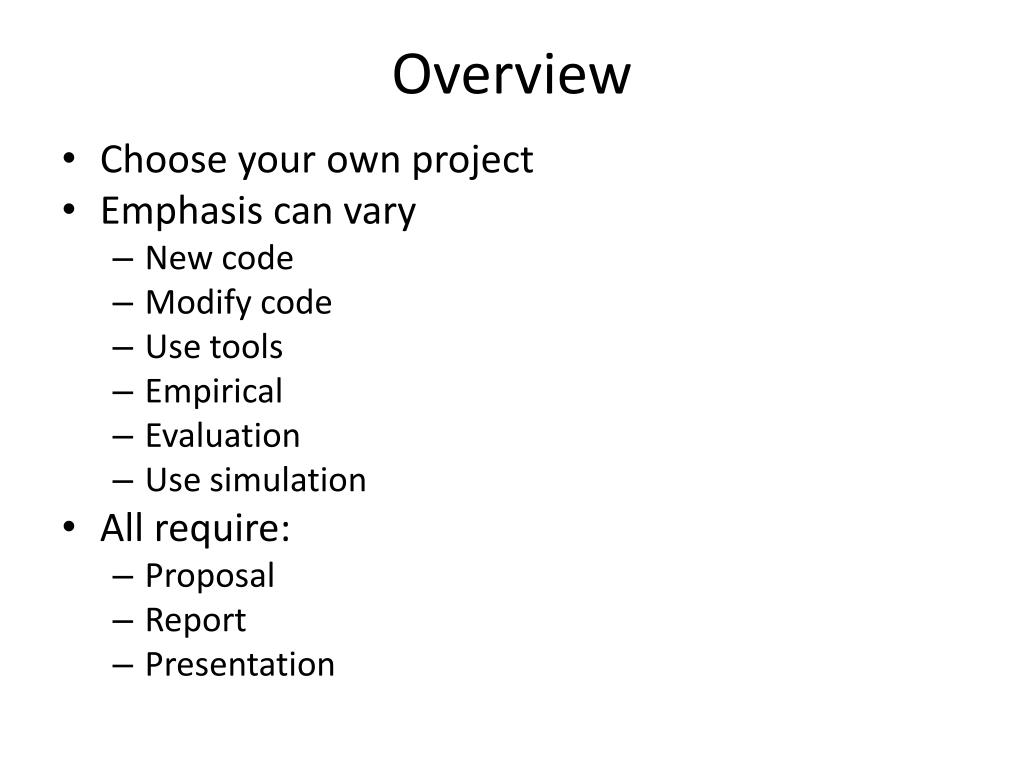 Overview

• Choose your own project
• Emphasis can vary
– New code
– Modify code
– Use tools
– Empirical
– Evaluation
– Use simulation
• All require:
– Proposal
– Report
– Presentation